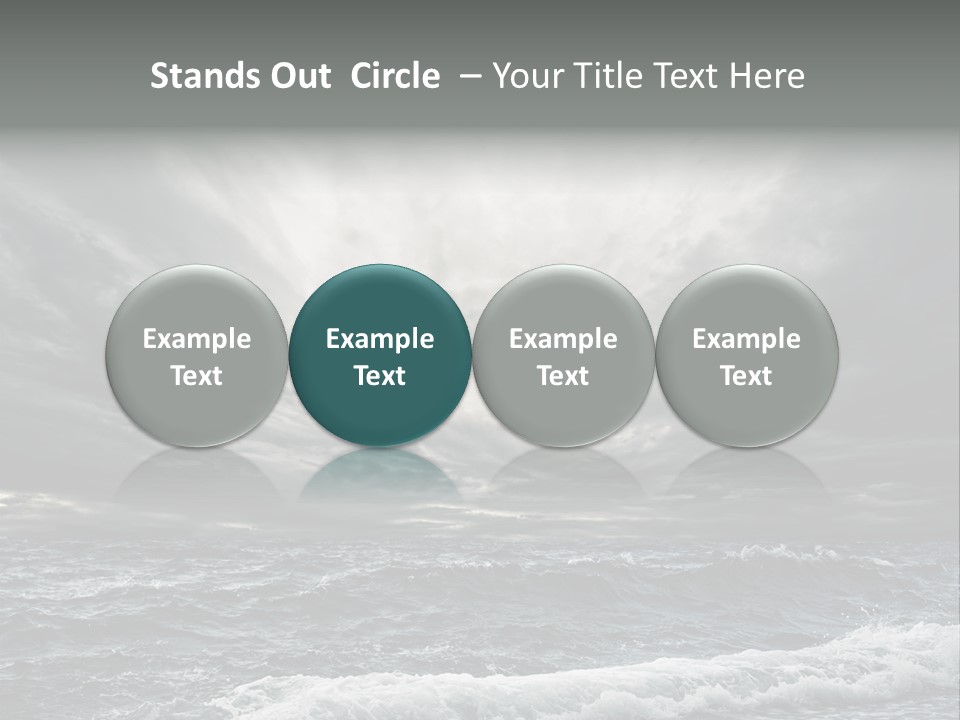 Stands Out Circle – Your Title Text Here

Example Text

Example Text

Example Text

Example Text